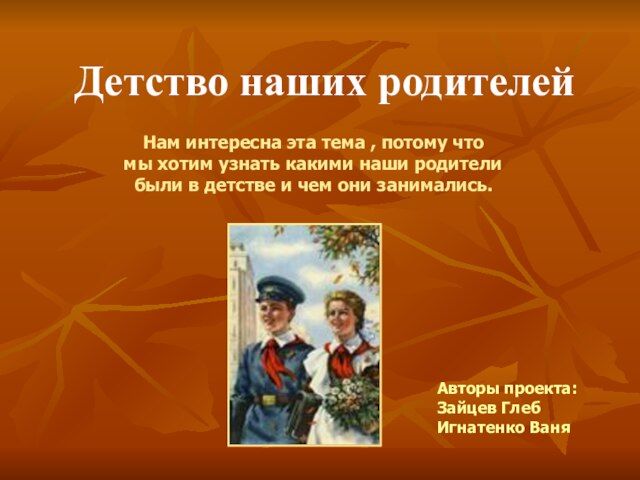 Детство наших родителей

Нам интересна эта тема , потому что мы хотим узнать какими наши родители были в детстве и чем они занимались.

Авторы проекта:
Зайцев Глеб
Игнатенко Ваня